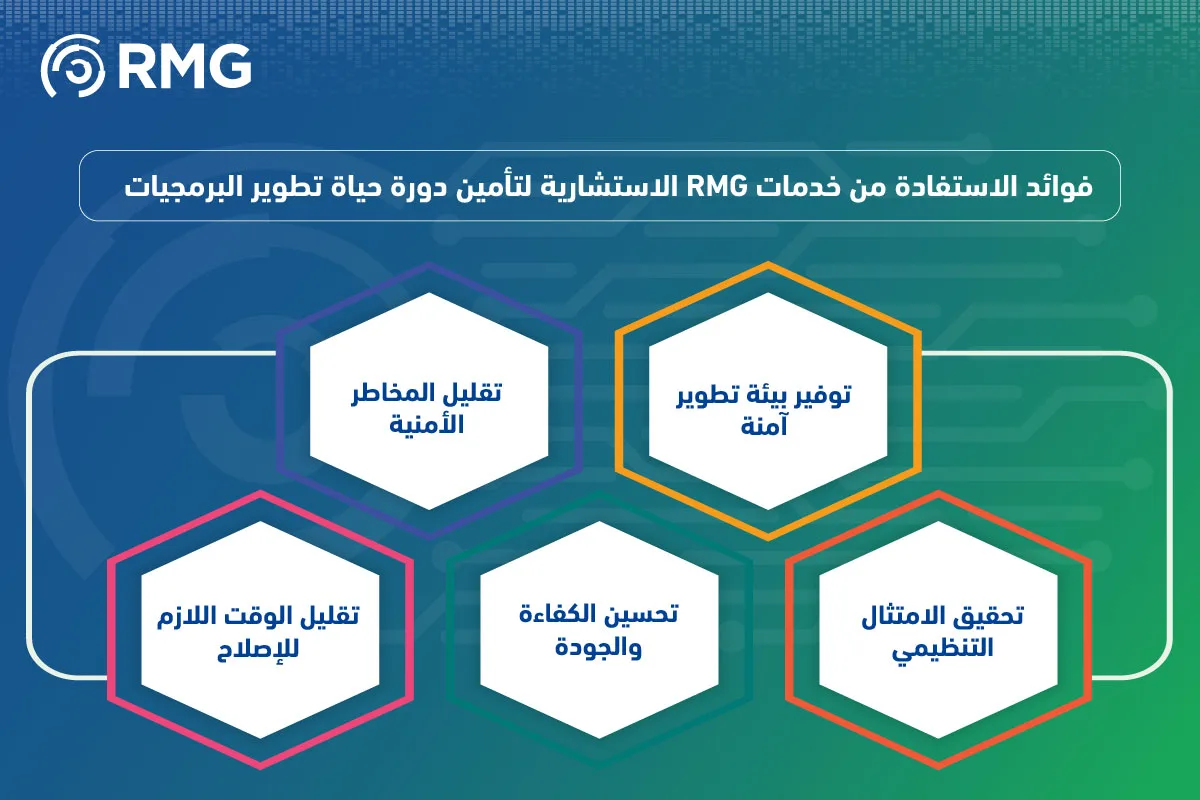 RMG

فوائد الاستفادة من خدمات RMG الاستشارية لتأمين دورة حياة تطوير البرمجيات

توفير بيئة تطوير آمنة

تقليل المخاطر الأمنية

تحقيق الامتثال التنظيمي

تحسين الكفاءة والجودة

تقليل الوقت اللازم للإصلاح